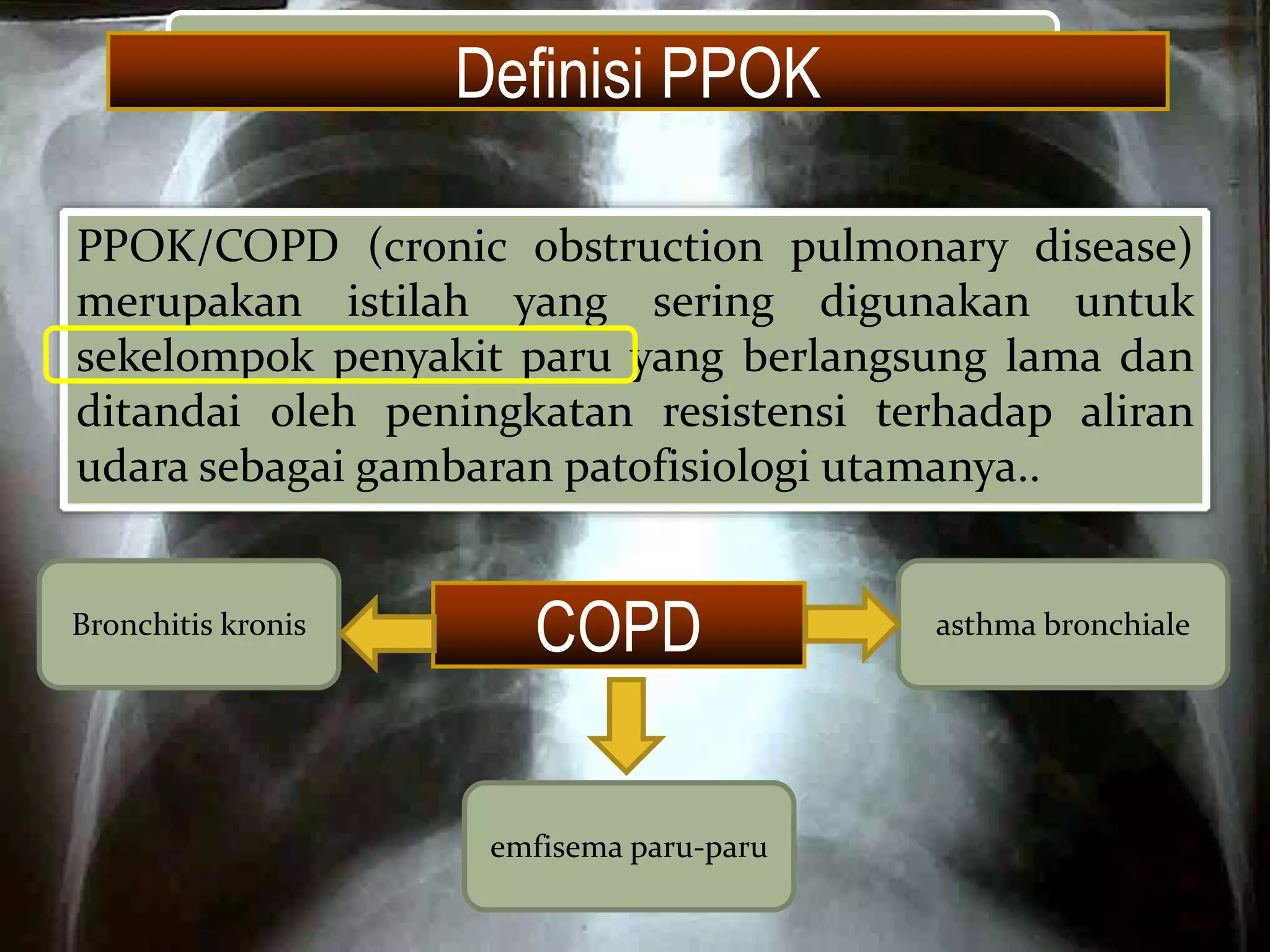 Definisi PPOK

PPOK/COPD (cronic obstruction pulmonary disease) merupakan istilah yang sering digunakan untuk sekelompok penyakit paru yang berlangsung lama dan ditandai oleh peningkatan resistensi terhadap aliran udara sebagai gambaran patofisiologi utamanya..

Bronchitis kronis

COPD

asthma bronchiale

emfisema paru-paru